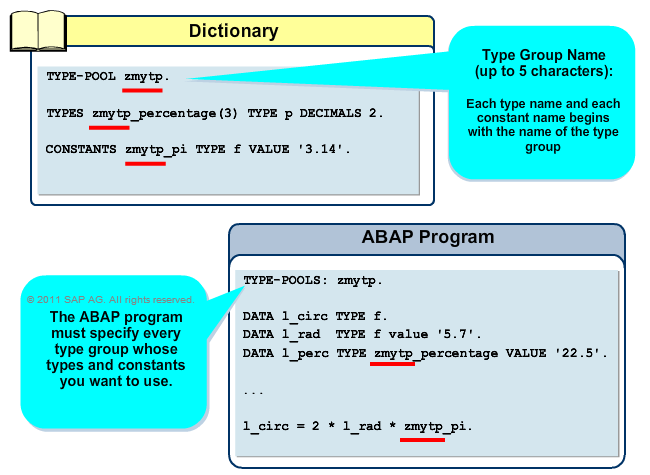 Dictionary

TYPE-POOL zmytp.

TYPES zmytp_percentage(3) TYPE p DECIMALS 2.

CONSTANTS zmytp_pi TYPE f VALUE '3.14'.

Type Group Name (up to 5 characters):

Each type name and each constant name begins with the name of the type group

ABAP Program

TYPE-POOLS: zmytp.

DATA l_circ TYPE f.
DATA l_rad TYPE f value '5.7'.
DATA l_perc TYPE zmytp_percentage VALUE '22.5'.

...

l_circ = 2 * l_rad * zmytp_pi.

© 2011 SAP AG. All rights reserved.

The ABAP program must specify every type group whose types and constants you want to use.